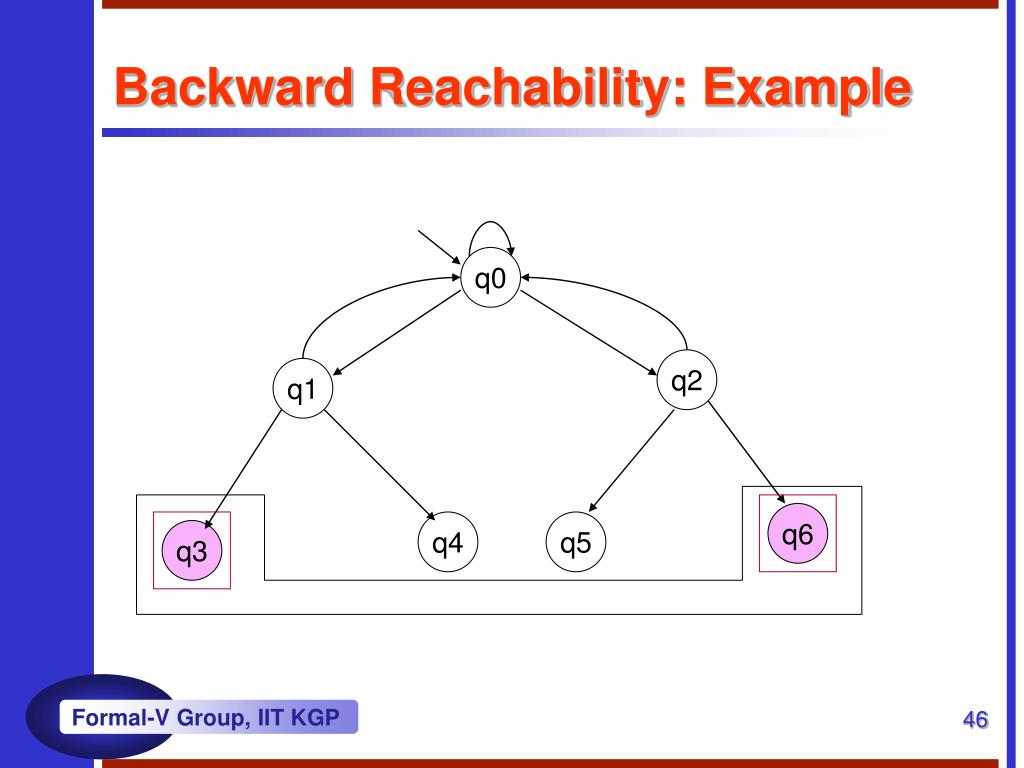 Backward Reachability: Example

q0

q1

q2

q3

q4

q5

q6

Formal-V Group, IIT KGP

46